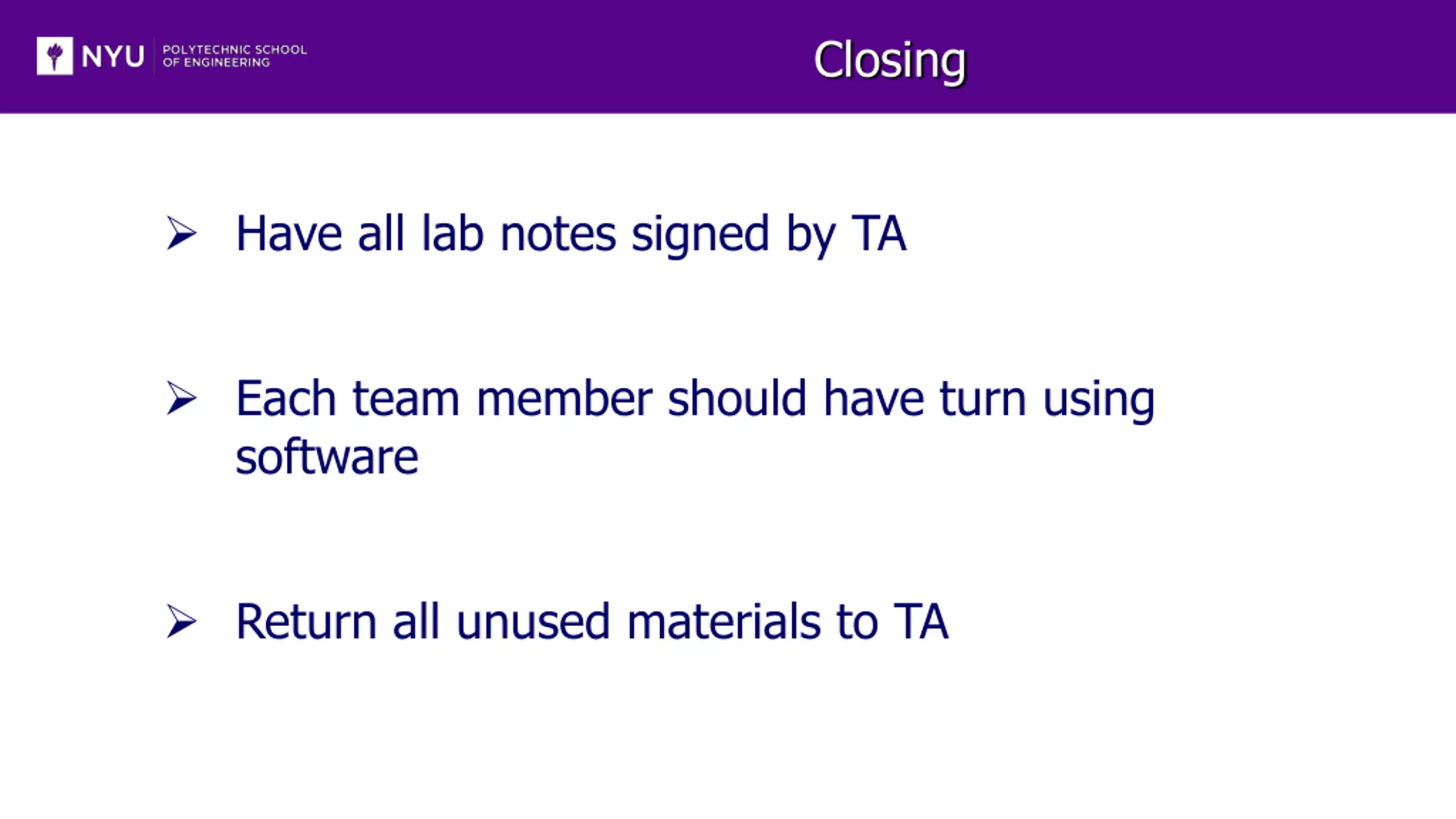 NYU POLYTECHNIC SCHOOL OF ENGINEERING

Closing

➢ Have all lab notes signed by TA

➢ Each team member should have turn using software

➢ Return all unused materials to TA